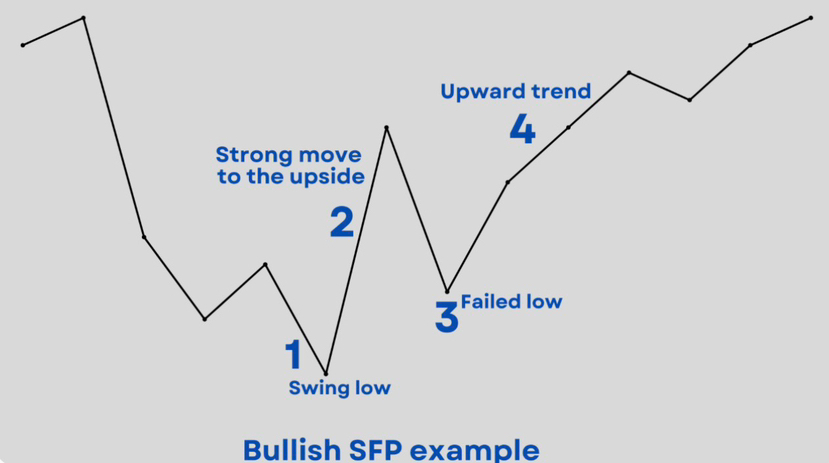 Upward trend
4
Strong move to the upside
2
3 Failed low
1
Swing low
Bullish SFP example